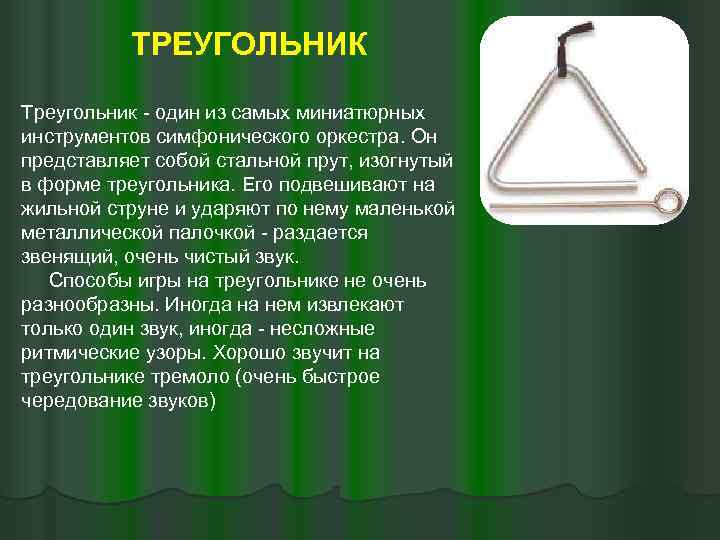 ТРЕУГОЛЬНИК

Треугольник - один из самых миниатюрных инструментов симфонического оркестра. Он представляет собой стальной прут, изогнутый в форме треугольника. Его подвешивают на жильной струне и ударяют по нему маленькой металлической палочкой - раздается звенящий, очень чистый звук.

Способы игры на треугольнике не очень разнообразны. Иногда на нем извлекают только один звук, иногда - несложные ритмические узоры. Хорошо звучит на треугольнике тремоло (очень быстрое чередование звуков)